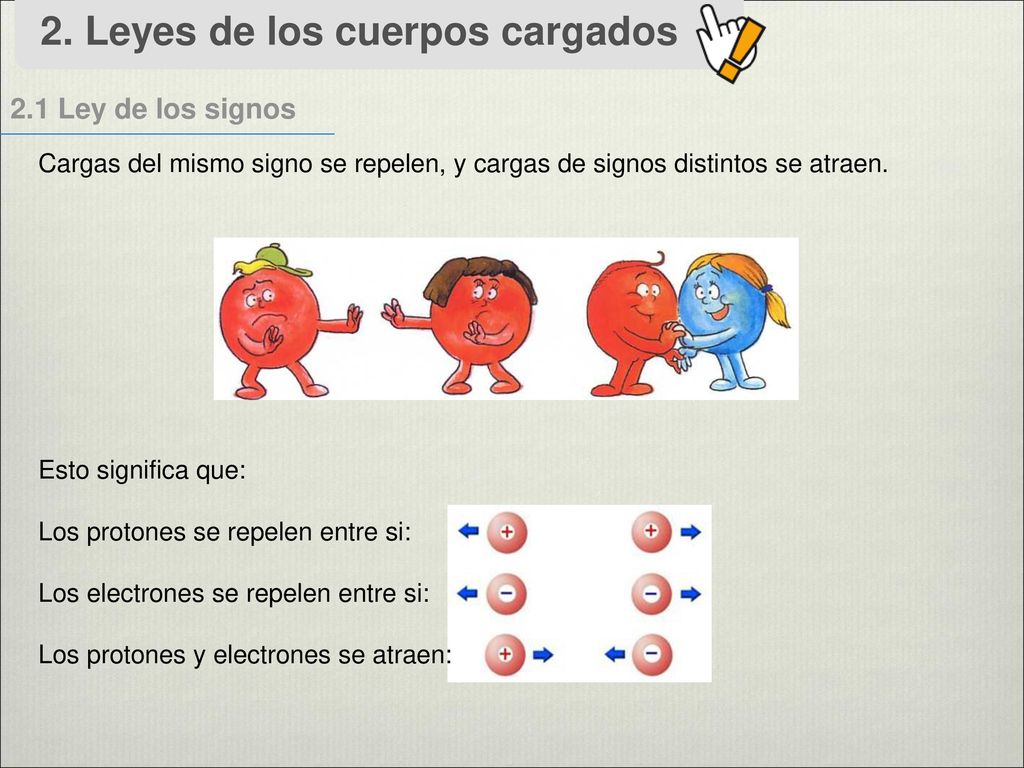 2. Leyes de los cuerpos cargados

2.1 Ley de los signos

Cargas del mismo signo se repelen, y cargas de signos distintos se atraen.

Esto significa que:

Los protones se repelen entre si: + +

Los electrones se repelen entre si: − −

Los protones y electrones se atraen: + −